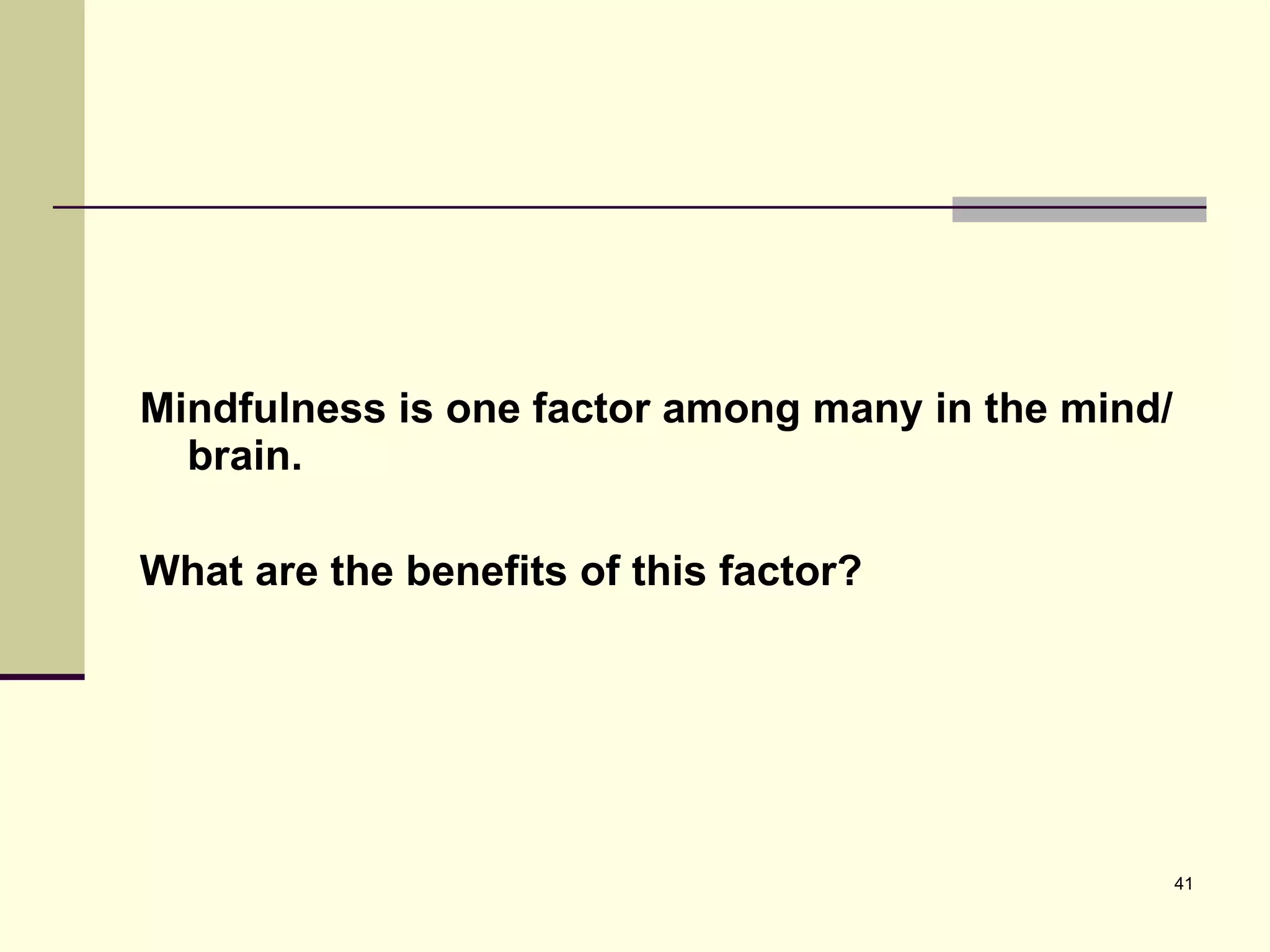 Mindfulness is one factor among many in the mind/ brain.

What are the benefits of this factor?

41